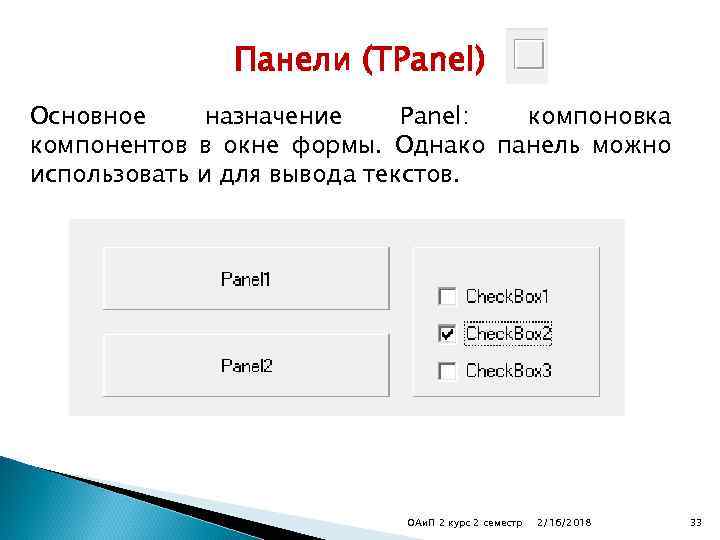 Панели (TPanel)

Основное назначение Panel: компоновка компонентов в окне формы. Однако панель можно использовать и для вывода текстов.

Panel1

Panel2

CheckBox1
CheckBox2
CheckBox3

ОАиП 2 курс 2 семестр 2/16/2018 33